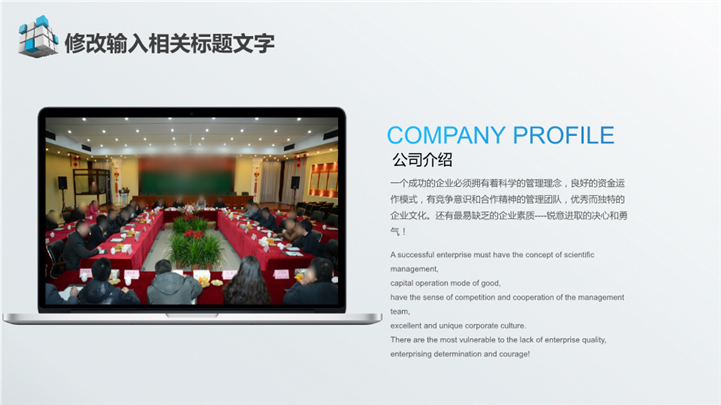 修改输入相关标题文字

COMPANY PROFILE

公司介绍

一个成功的企业必须拥有着科学的管理理念，良好的资金运作模式，有竞争意识和合作精神的管理团队，优秀而独特的企业文化。还有最易缺乏的企业素质----锐意进取的决心和勇气！

A successful enterprise must have the concept of scientific management,
capital operation mode of good,
have the sense of competition and cooperation of the management team,
excellent and unique corporate culture.
There are the most vulnerable to the lack of enterprise quality,
enterprising determination and courage!